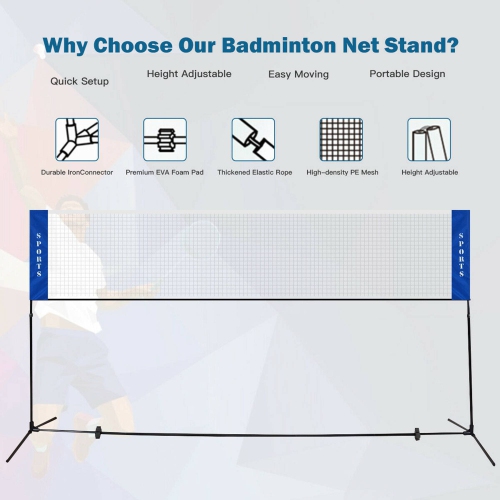 Why Choose Our Badminton Net Stand?

Quick Setup

Height Adjustable

Easy Moving

Portable Design

Durable IronConnector

Premium EVA Foam Pad

Thickened Elastic Rope

High-density PE Mesh

Height Adjustable

SPORTS

SPORTS